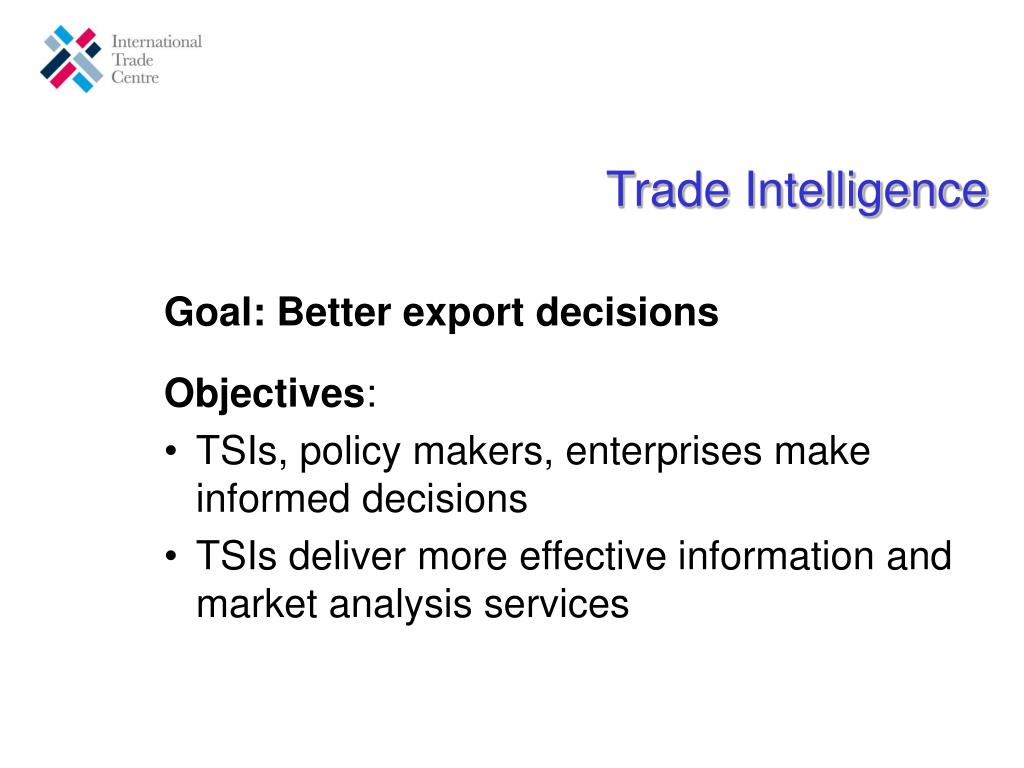 International Trade Centre

Trade Intelligence

Goal: Better export decisions

Objectives:
• TSIs, policy makers, enterprises make informed decisions
• TSIs deliver more effective information and market analysis services